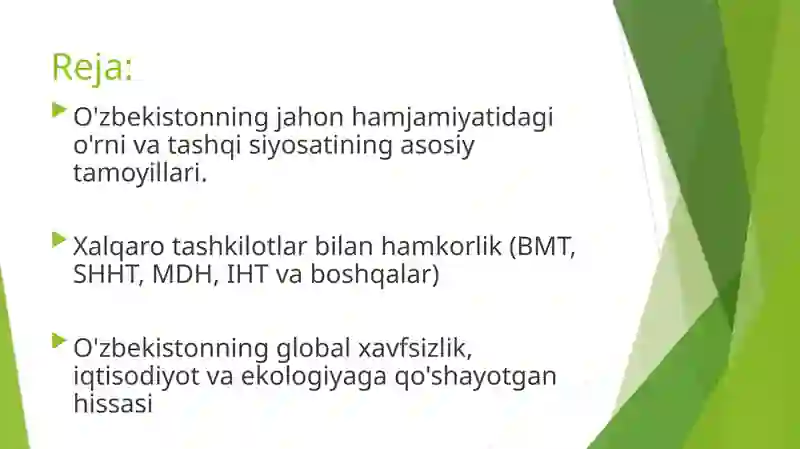 Reja:

O'zbekistonning jahon hamjamiyatidagi o'rni va tashqi siyosatining asosiy tamoyillari.

Xalqaro tashkilotlar bilan hamkorlik (BMT, SHHT, MDH, IHT va boshqalar)

O'zbekistonning global xavfsizlik, iqtisodiyot va ekologiyaga qo'shayotgan hissasi